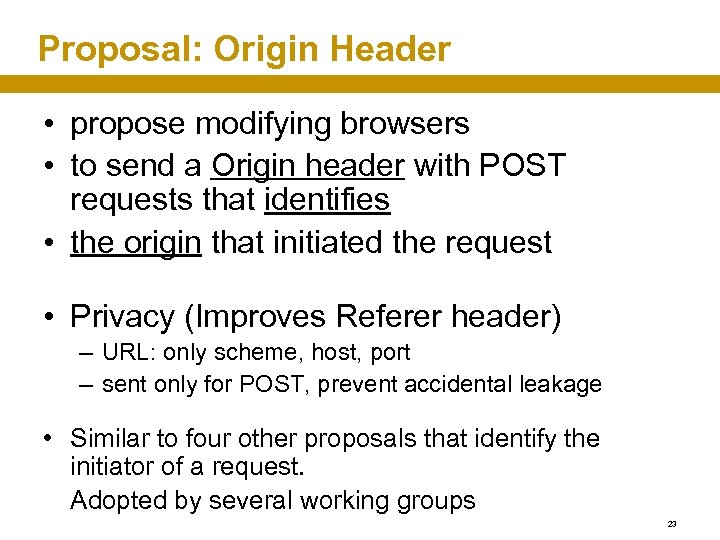 Proposal: Origin Header

• propose modifying browsers
• to send a Origin header with POST requests that identifies
• the origin that initiated the request

• Privacy (Improves Referer header)
– URL: only scheme, host, port
– sent only for POST, prevent accidental leakage

• Similar to four other proposals that identify the initiator of a request.
Adopted by several working groups

23